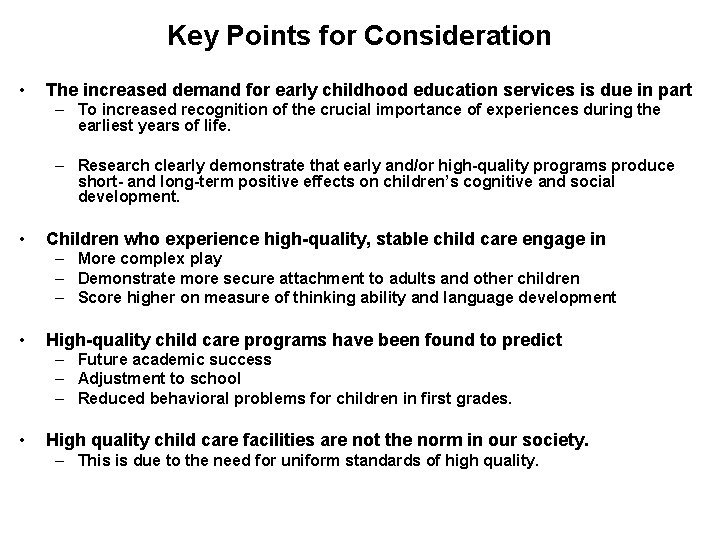 Key Points for Consideration

• The increased demand for early childhood education services is due in part
– To increased recognition of the crucial importance of experiences during the earliest years of life.

– Research clearly demonstrate that early and/or high-quality programs produce short- and long-term positive effects on children's cognitive and social development.

• Children who experience high-quality, stable child care engage in
– More complex play
– Demonstrate more secure attachment to adults and other children
– Score higher on measure of thinking ability and language development

• High-quality child care programs have been found to predict
– Future academic success
– Adjustment to school
– Reduced behavioral problems for children in first grades.

• High quality child care facilities are not the norm in our society.
– This is due to the need for uniform standards of high quality.